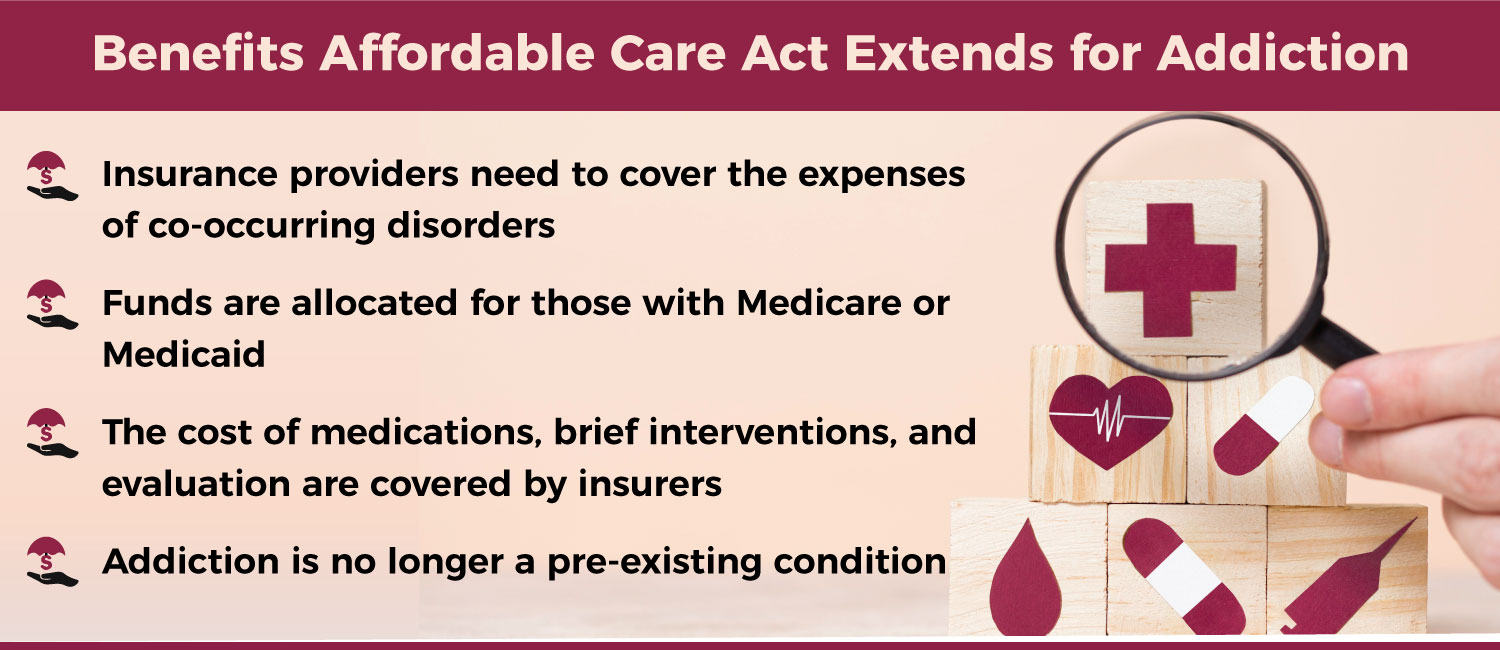 Benefits Affordable Care Act Extends for Addiction

Insurance providers need to cover the expenses of co-occurring disorders

Funds are allocated for those with Medicare or Medicaid

The cost of medications, brief interventions, and evaluation are covered by insurers

Addiction is no longer a pre-existing condition